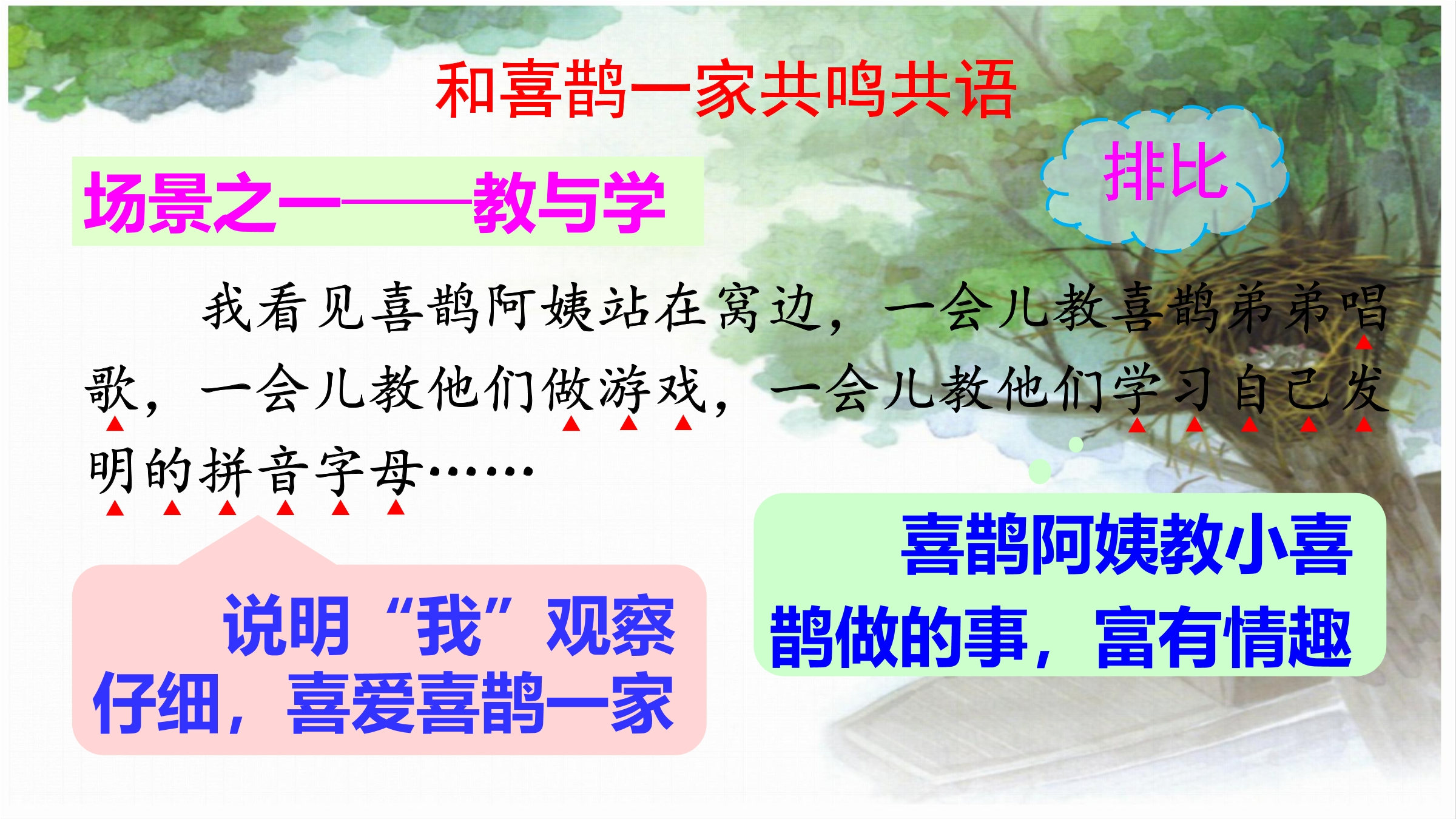 和喜鹊一家共鸣共语

场景之一——教与学

排比

我看见喜鹊阿姨站在窝边，一会儿教喜鹊弟弟唱歌，一会儿教他们做游戏，一会儿教他们学习自己发明的拼音字母……

说明“我”观察仔细，喜爱喜鹊一家

喜鹊阿姨教小喜鹊做的事，富有情趣